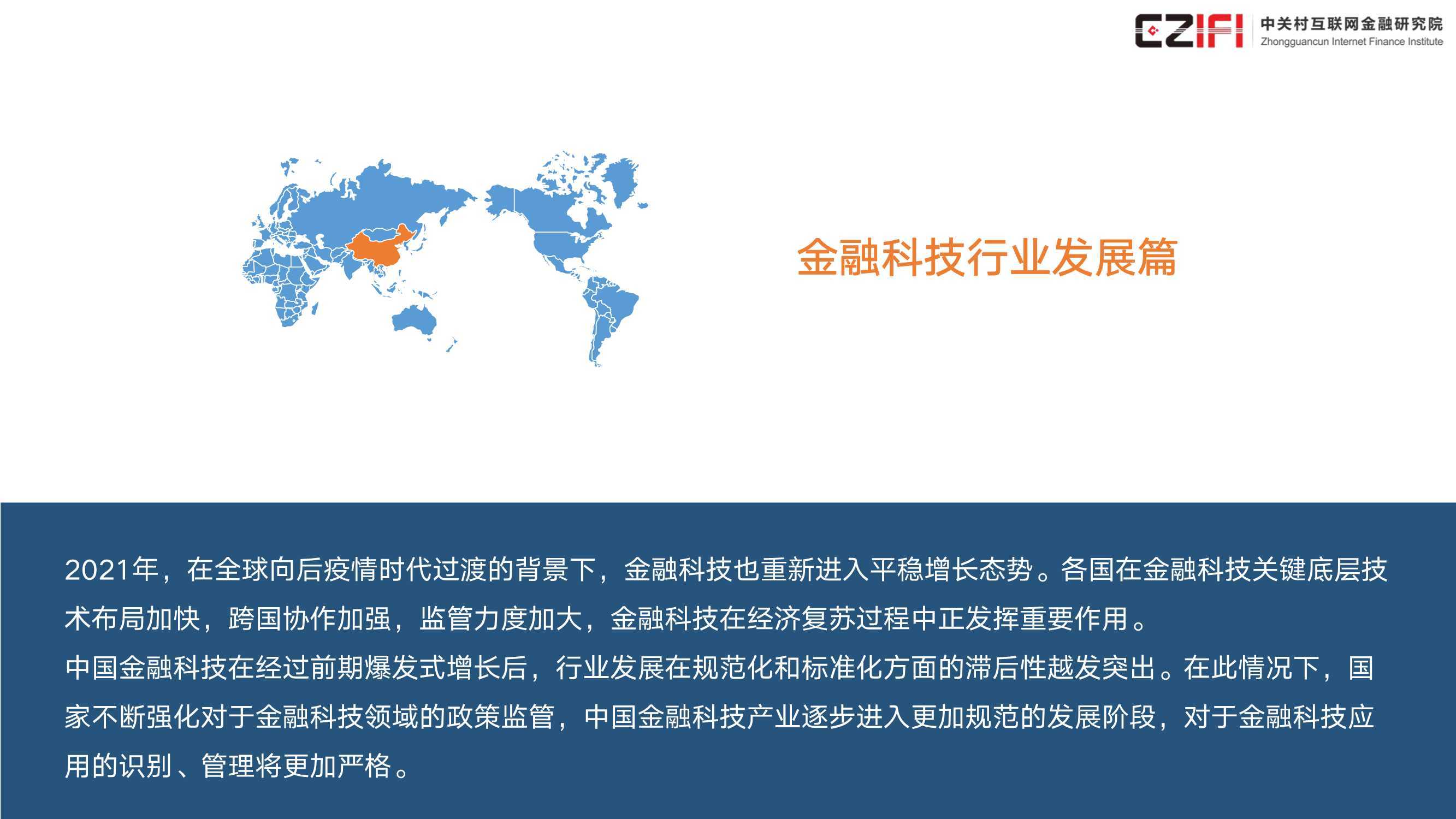 CZIFI 中关村互联网金融研究院 Zhongguancun Internet Finance Institute

金融科技行业发展篇

2021年，在全球向后疫情时代过渡的背景下，金融科技也重新进入平稳增长态势。各国在金融科技关键底层技术布局加快，跨国协作加强，监管力度加大，金融科技在经济复苏过程中正发挥重要作用。
中国金融科技在经过前期爆发式增长后，行业发展在规范化和标准化方面的滞后性越发突出。在此情况下，国家不断强化对于金融科技领域的政策监管，中国金融科技产业逐步进入更加规范的发展阶段，对于金融科技应用的识别、管理将更加严格。